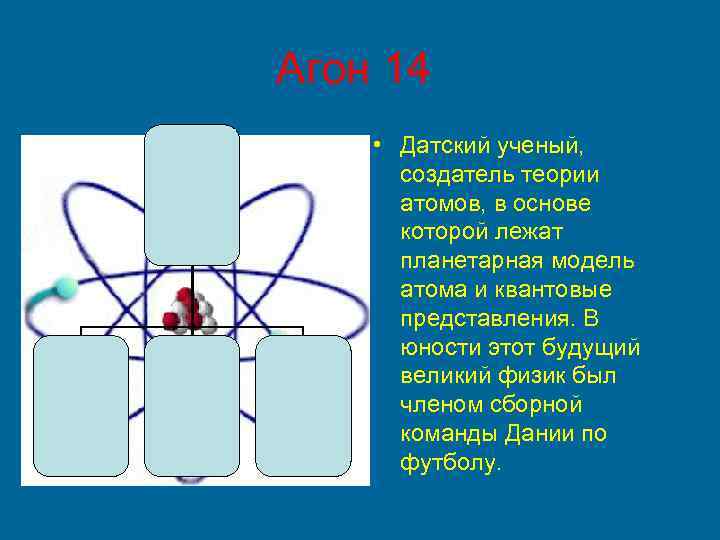 Агон 14

• Датский ученый, создатель теории атомов, в основе которой лежат планетарная модель атома и квантовые представления. В юности этот будущий великий физик был членом сборной команды Дании по футболу.